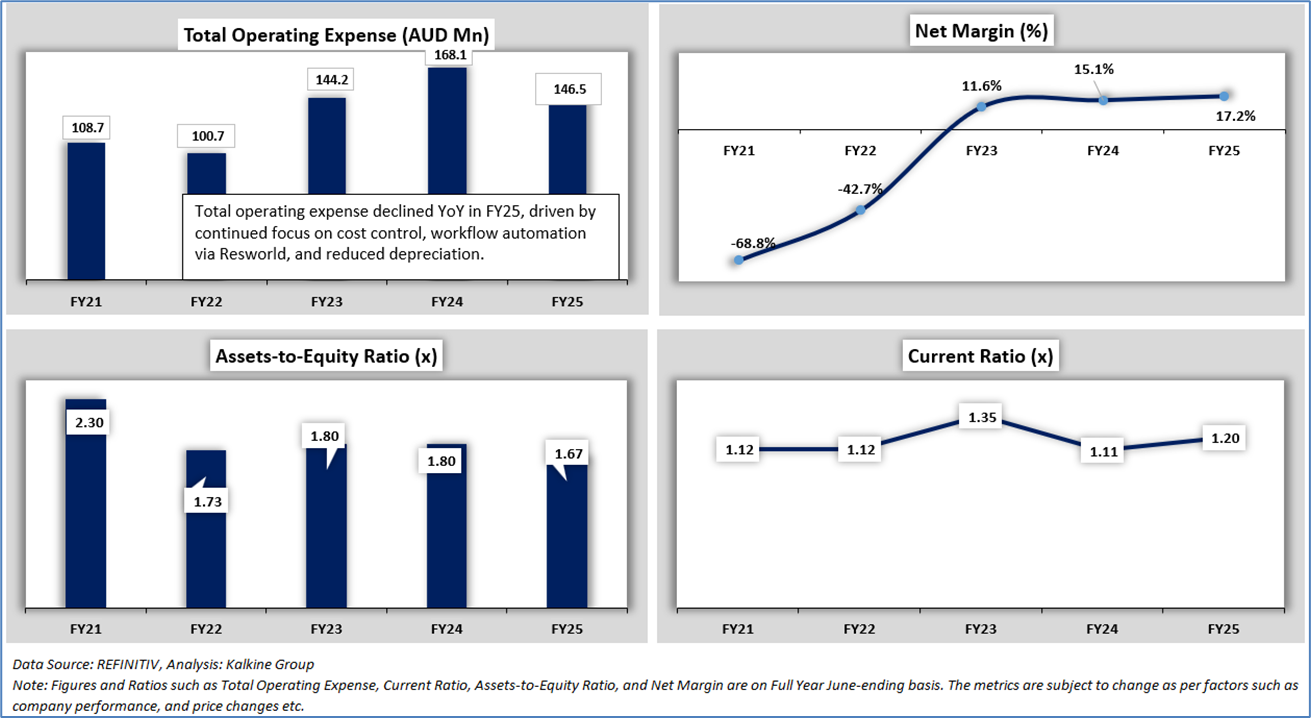 Total Operating Expense (AUD Mn)

108.7
100.7
144.2
168.1
146.5

Total operating expense declined YoY in FY25, driven by continued focus on cost control, workflow automation via Resworld, and reduced depreciation.

FY21 FY22 FY23 FY24 FY25

Net Margin (%)

-68.8%
-42.7%
11.6%
15.1%
17.2%

FY21 FY22 FY23 FY24 FY25

Assets-to-Equity Ratio (x)

2.30
1.73
1.80
1.80
1.67

FY21 FY22 FY23 FY24 FY25

Current Ratio (x)

1.12
1.12
1.35
1.11
1.20

FY21 FY22 FY23 FY24 FY25

Data Source: REFINITIV, Analysis: Kalkine Group
Note: Figures and Ratios such as Total Operating Expense, Current Ratio, Assets-to-Equity Ratio, and Net Margin are on Full Year June-ending basis. The metrics are subject to change as per factors such as company performance, and price changes etc.